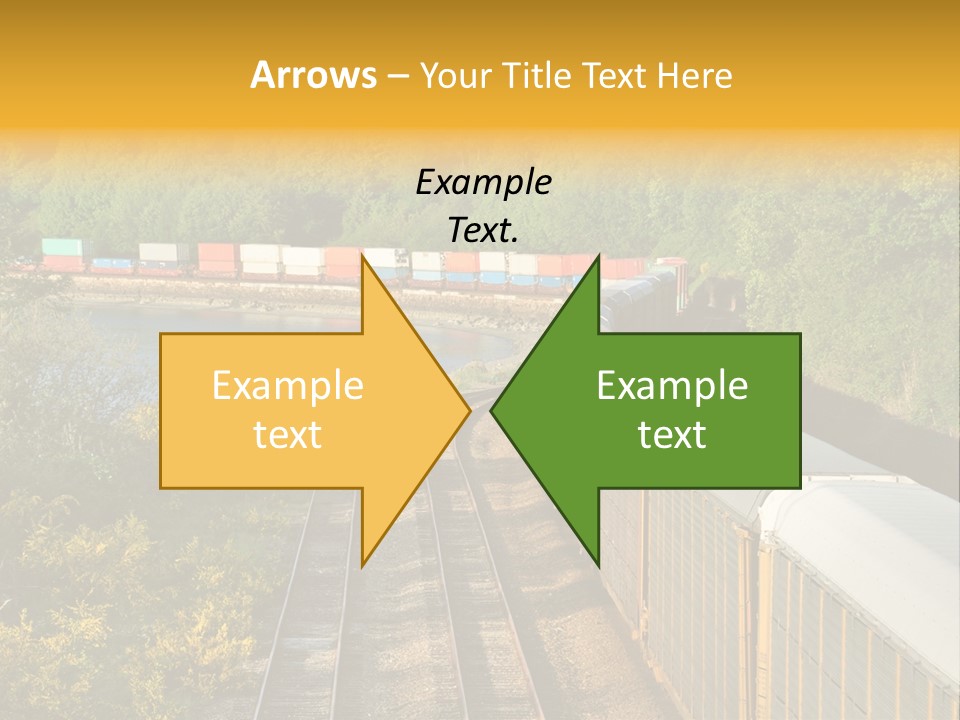 Arrows – Your Title Text Here

Example Text.

Example text

Example text